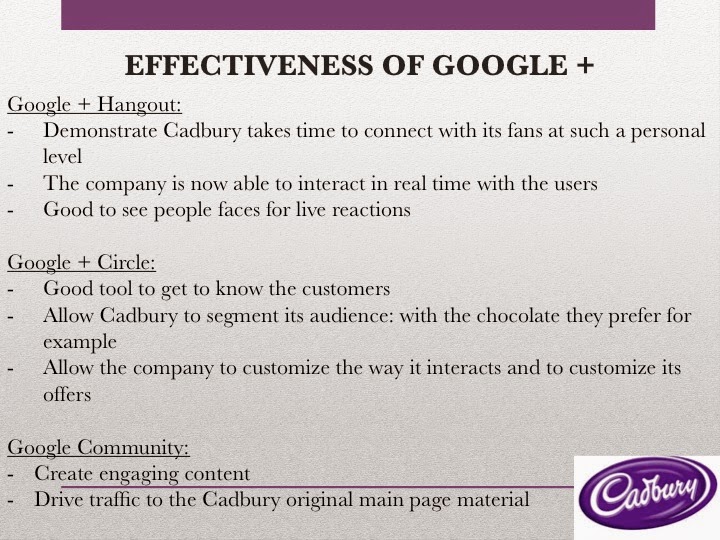 EFFECTIVENESS OF GOOGLE +

Google + Hangout:
- Demonstrate Cadbury takes time to connect with its fans at such a personal level
- The company is now able to interact in real time with the users
- Good to see people faces for live reactions

Google + Circle:
- Good tool to get to know the customers
- Allow Cadbury to segment its audience: with the chocolate they prefer for example
- Allow the company to customize the way it interacts and to customize its offers

Google Community:
- Create engaging content
- Drive traffic to the Cadbury original main page material

Cadbury